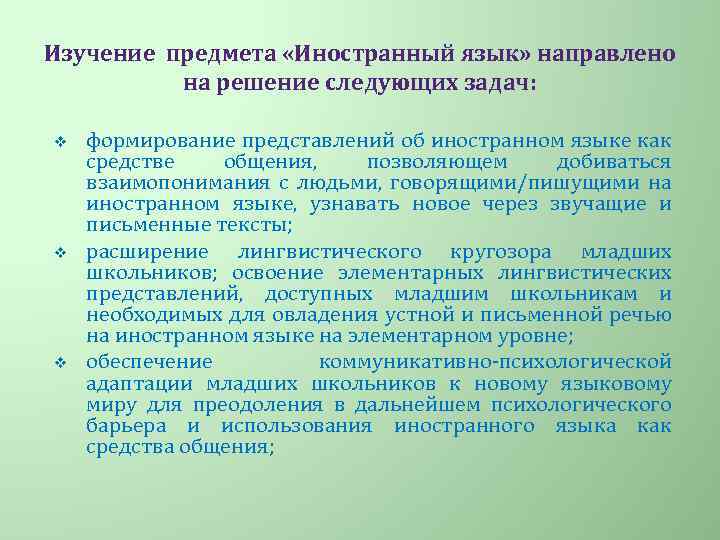 Изучение предмета «Иностранный язык» направлено на решение следующих задач:

❖ формирование представлений об иностранном языке как средстве общения, позволяющем добиваться взаимопонимания с людьми, говорящими/пишущими на иностранном языке, узнавать новое через звучащие и письменные тексты;

❖ расширение лингвистического кругозора младших школьников; освоение элементарных лингвистических представлений, доступных младшим школьникам и необходимых для овладения устной и письменной речью на иностранном языке на элементарном уровне;

❖ обеспечение коммуникативно-психологической адаптации младших школьников к новому языковому миру для преодоления в дальнейшем психологического барьера и использования иностранного языка как средства общения;